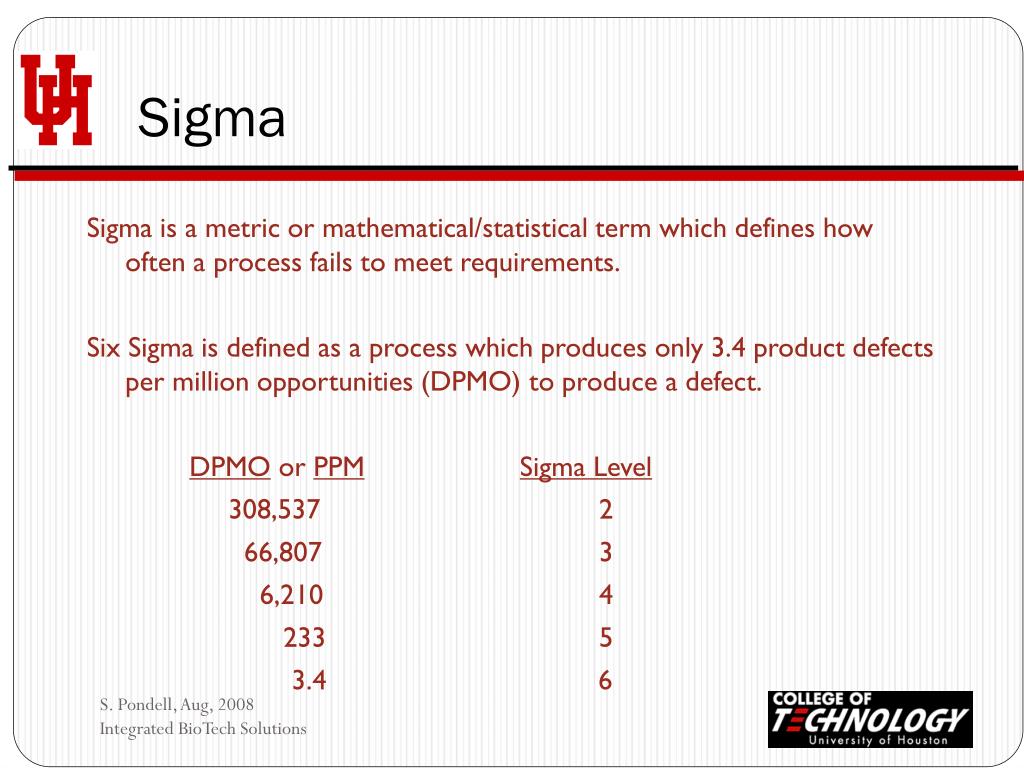 UH

Sigma

Sigma is a metric or mathematical/statistical term which defines how often a process fails to meet requirements.

Six Sigma is defined as a process which produces only 3.4 product defects per million opportunities (DPMO) to produce a defect.

| DPMO or PPM | Sigma Level |
|---|---|
| 308,537 | 2 |
| 66,807 | 3 |
| 6,210 | 4 |
| 233 | 5 |
| 3.4 | 6 |

S. Pondell, Aug, 2008
Integrated BioTech Solutions

COLLEGE OF TECHNOLOGY University of Houston